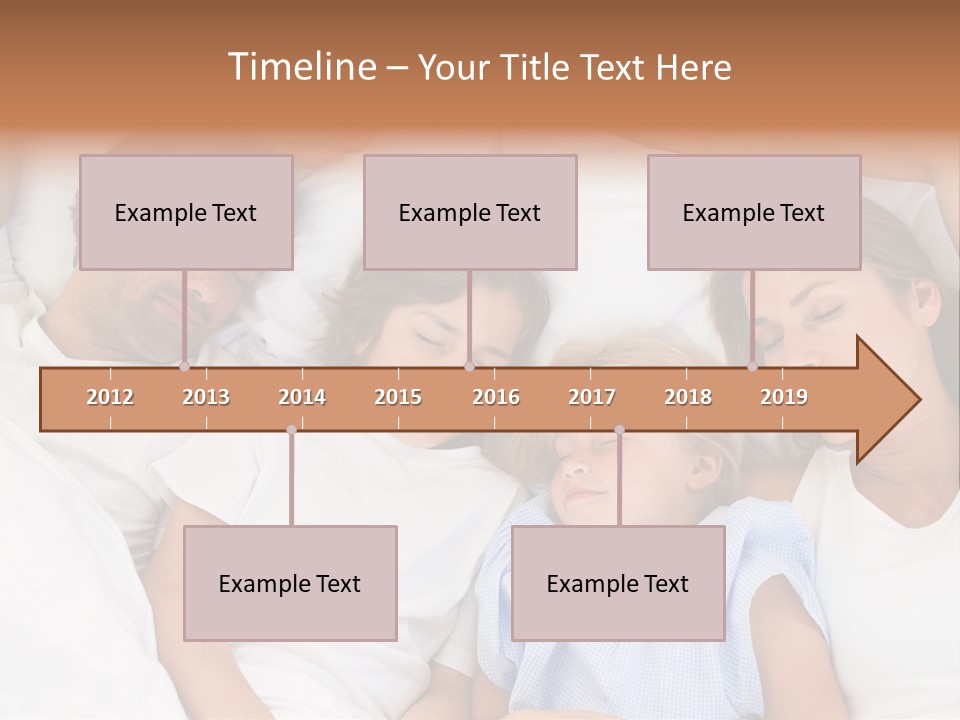 Timeline – Your Title Text Here

Example Text

Example Text

Example Text

2012 2013 2014 2015 2016 2017 2018 2019

Example Text

Example Text